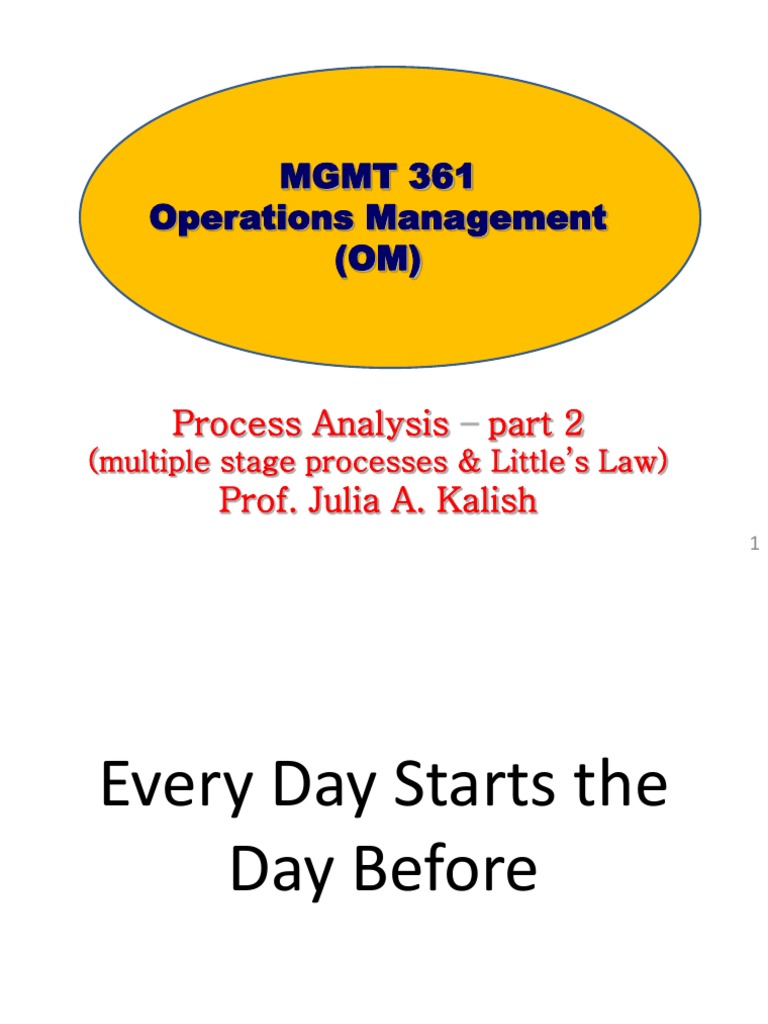 MGMT 361
Operations Management
(OM)

Process Analysis – part 2
(multiple stage processes & Little's Law)
Prof. Julia A. Kalish

1

Every Day Starts the Day Before